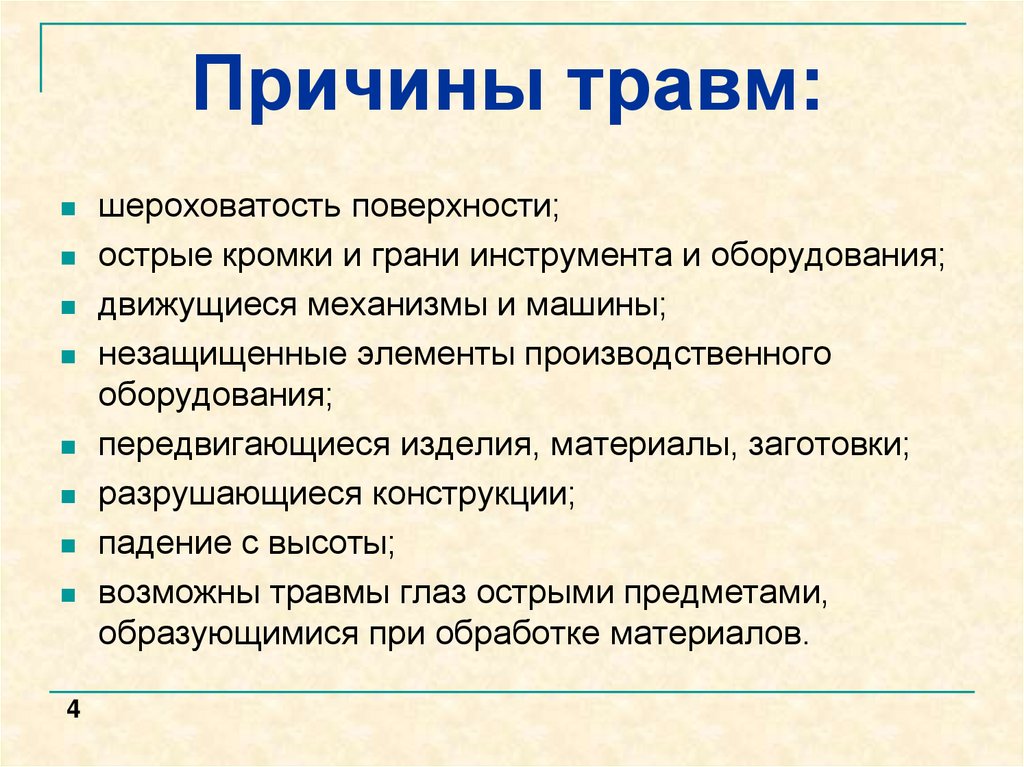 Причины травм:

- шероховатость поверхности;
- острые кромки и грани инструмента и оборудования;
- движущиеся механизмы и машины;
- незащищенные элементы производственного оборудования;
- передвигающиеся изделия, материалы, заготовки;
- разрушающиеся конструкции;
- падение с высоты;
- возможны травмы глаз острыми предметами, образующимися при обработке материалов.

4